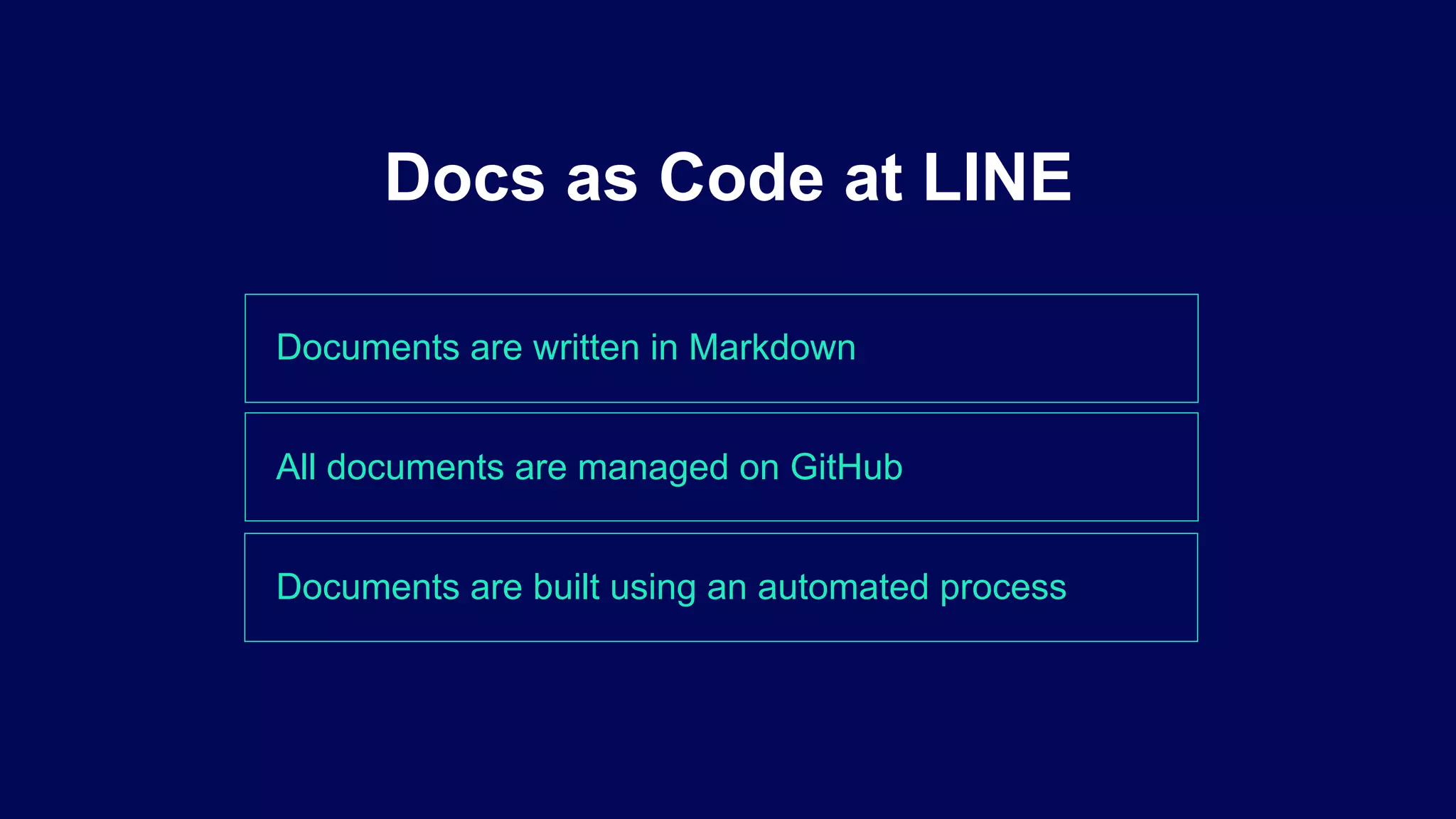 Docs as Code at LINE

Documents are written in Markdown

All documents are managed on GitHub

Documents are built using an automated process